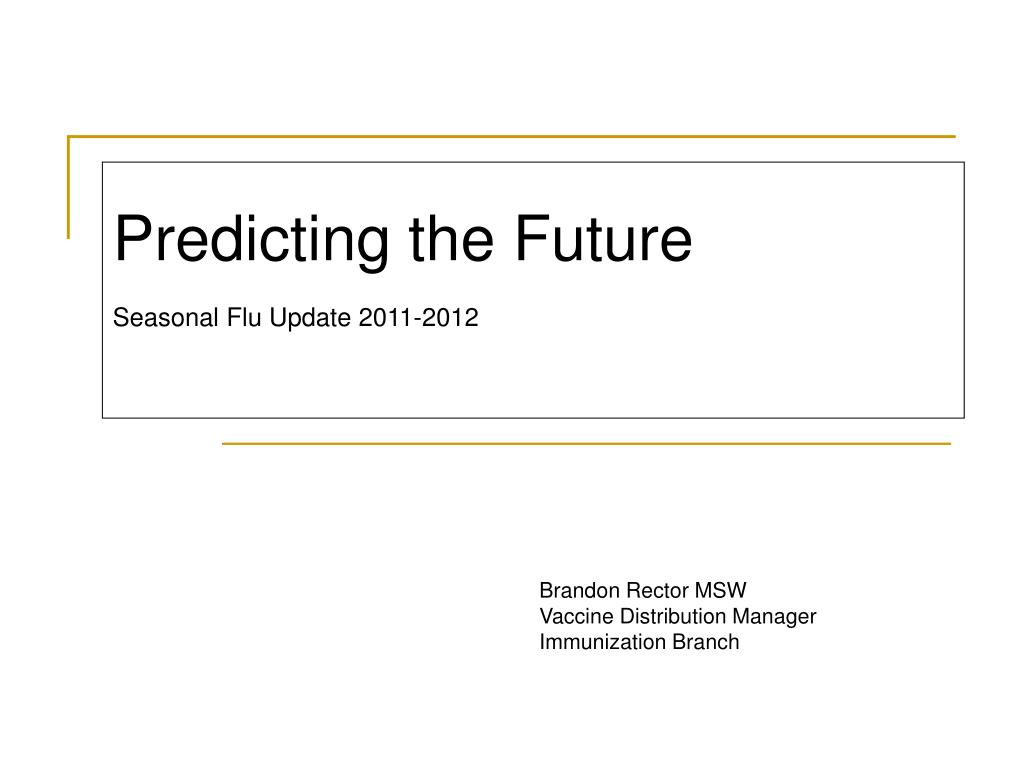 Predicting the Future

Seasonal Flu Update 2011-2012

Brandon Rector MSW
Vaccine Distribution Manager
Immunization Branch